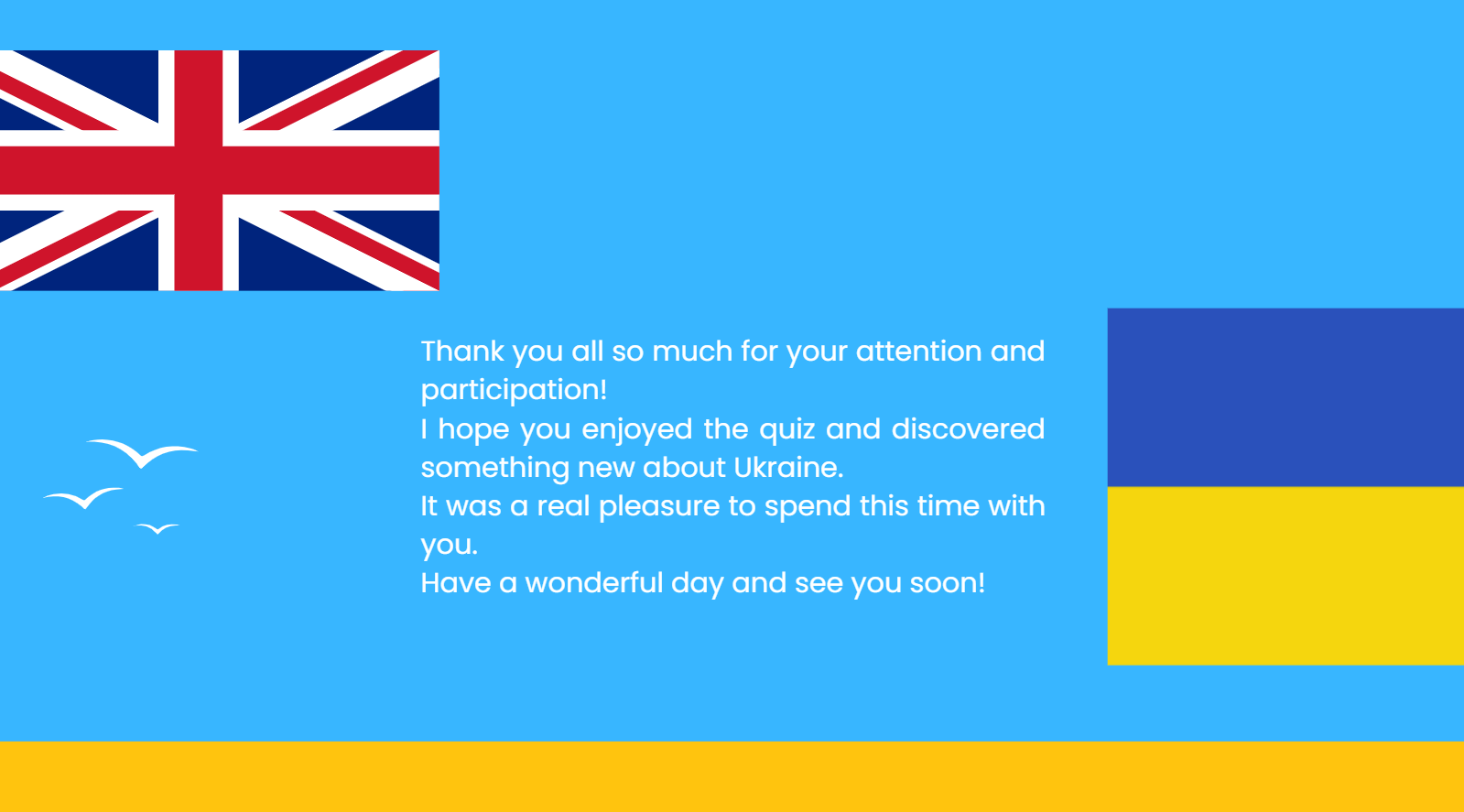 Thank you all so much for your attention and participation!
I hope you enjoyed the quiz and discovered something new about Ukraine.
It was a real pleasure to spend this time with you.
Have a wonderful day and see you soon!